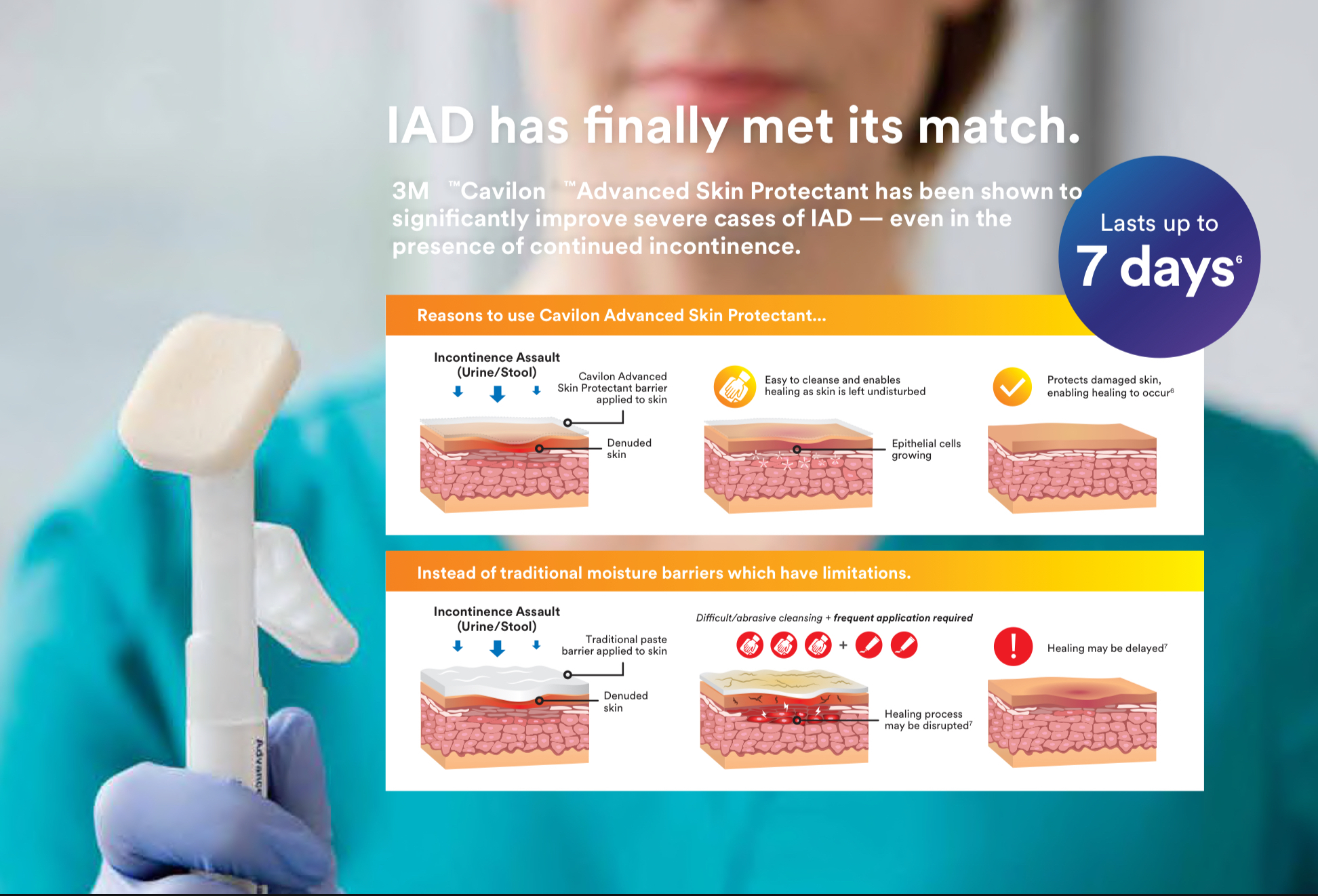 IAD has finally met its match.

3M ™Cavilon ™Advanced Skin Protectant has been shown to significantly improve severe cases of IAD — even in the presence of continued incontinence.

Lasts up to 7 days$^6$

Reasons to use Cavilon Advanced Skin Protectant...

Incontinence Assault (Urine/Stool)

Cavilon Advanced Skin Protectant barrier applied to skin

Denuded skin

Easy to cleanse and enables healing as skin is left undisturbed

Epithelial cells growing

Protects damaged skin, enabling healing to occur$^6$

Instead of traditional moisture barriers which have limitations.

Incontinence Assault (Urine/Stool)

Traditional paste barrier applied to skin

Denuded skin

Difficult/abrasive cleansing + frequent application required

+

Healing process may be disrupted$^7$

Healing may be delayed$^7$

Advanc